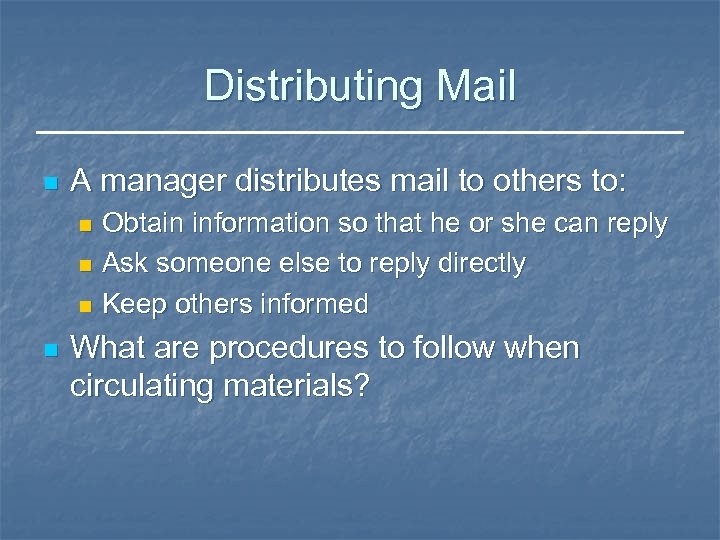 Distributing Mail

A manager distributes mail to others to:

Obtain information so that he or she can reply

Ask someone else to reply directly

Keep others informed

What are procedures to follow when circulating materials?